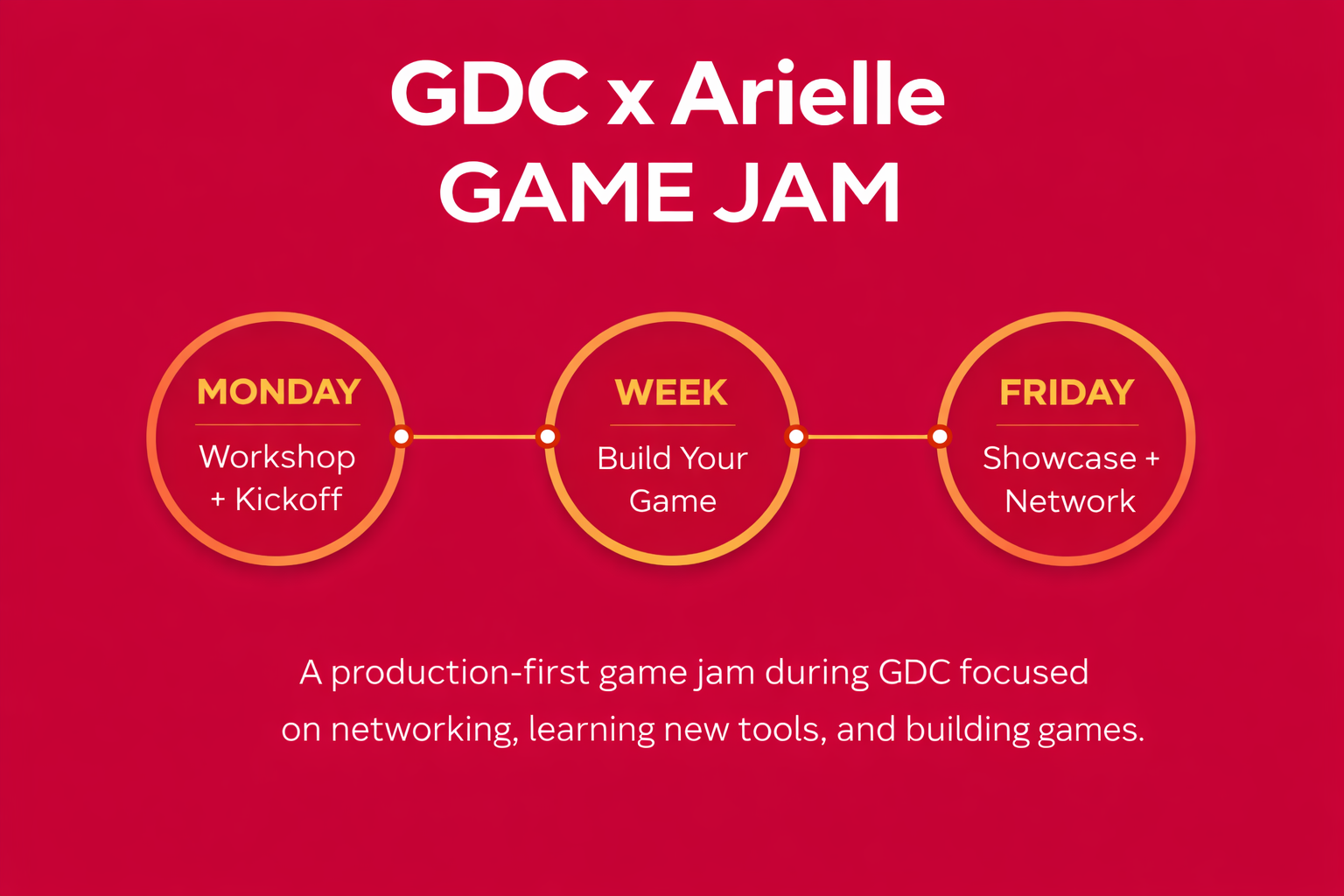 GDC x Arielle
GAME JAM

MONDAY
Workshop + Kickoff

WEEK
Build Your Game

FRIDAY
Showcase + Network

A production-first game jam during GDC focused on networking, learning new tools, and building games.